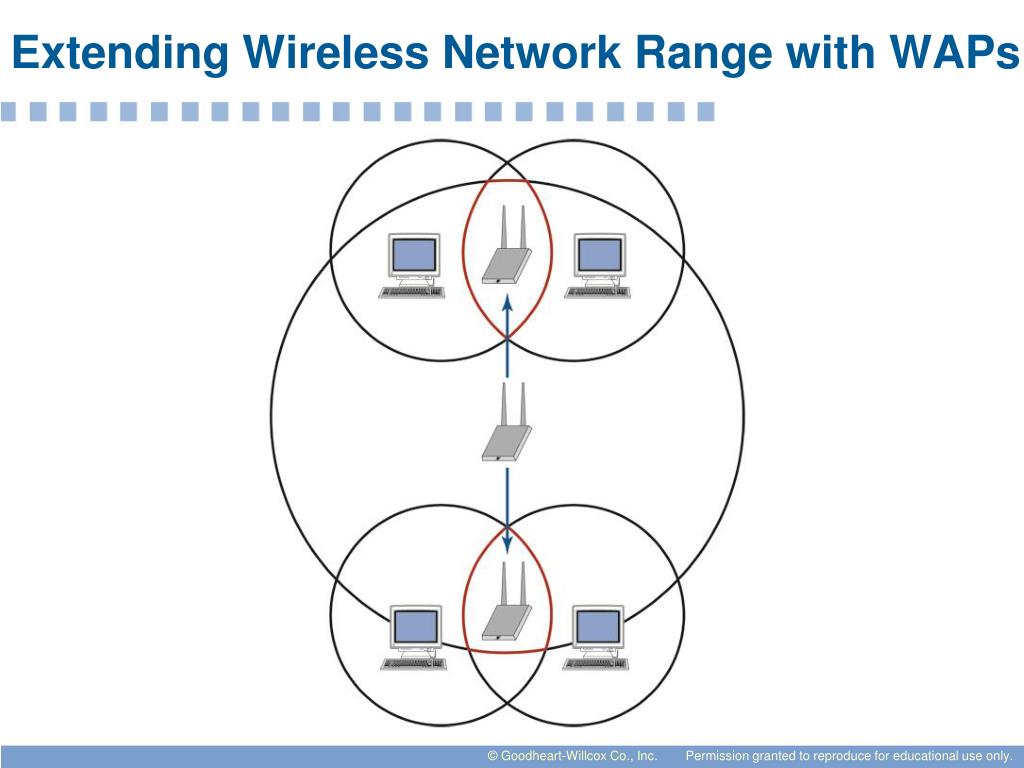 Extending Wireless Network Range with WAPs

© Goodheart-Willcox Co., Inc. Permission granted to reproduce for educational use only.